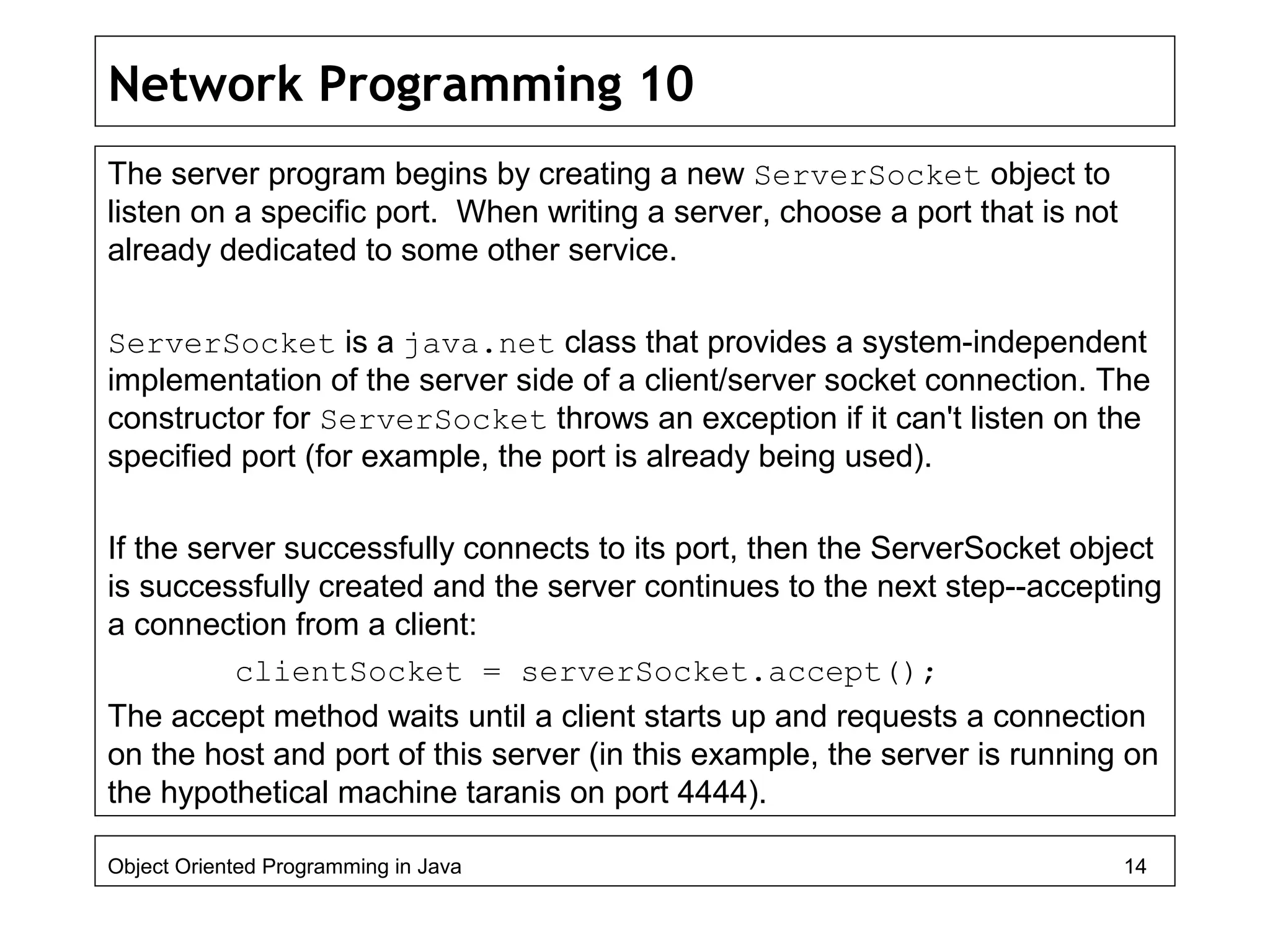 Network Programming 10

The server program begins by creating a new ServerSocket object to listen on a specific port. When writing a server, choose a port that is not already dedicated to some other service.

ServerSocket is a java.net class that provides a system-independent implementation of the server side of a client/server socket connection. The constructor for ServerSocket throws an exception if it can't listen on the specified port (for example, the port is already being used).

If the server successfully connects to its port, then the ServerSocket object is successfully created and the server continues to the next step--accepting a connection from a client:

clientSocket = serverSocket.accept();

The accept method waits until a client starts up and requests a connection on the host and port of this server (in this example, the server is running on the hypothetical machine taranis on port 4444).

Object Oriented Programming in Java

14